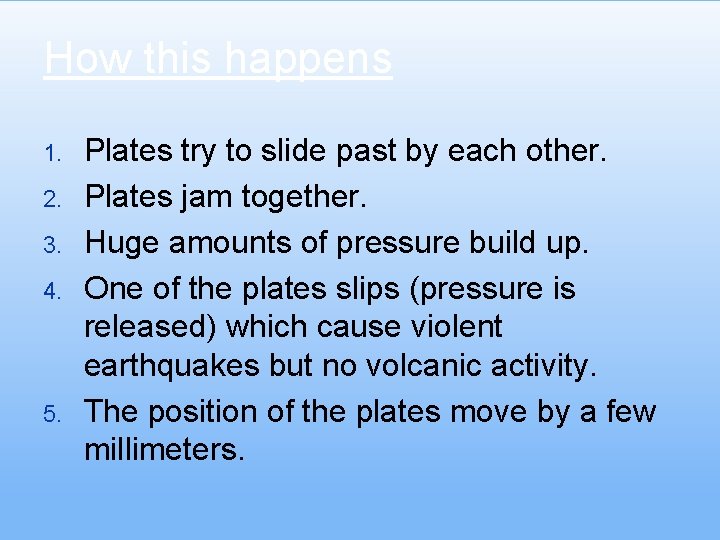 How this happens

1. Plates try to slide past by each other.
2. Plates jam together.
3. Huge amounts of pressure build up.
4. One of the plates slips (pressure is released) which cause violent earthquakes but no volcanic activity.
5. The position of the plates move by a few millimeters.